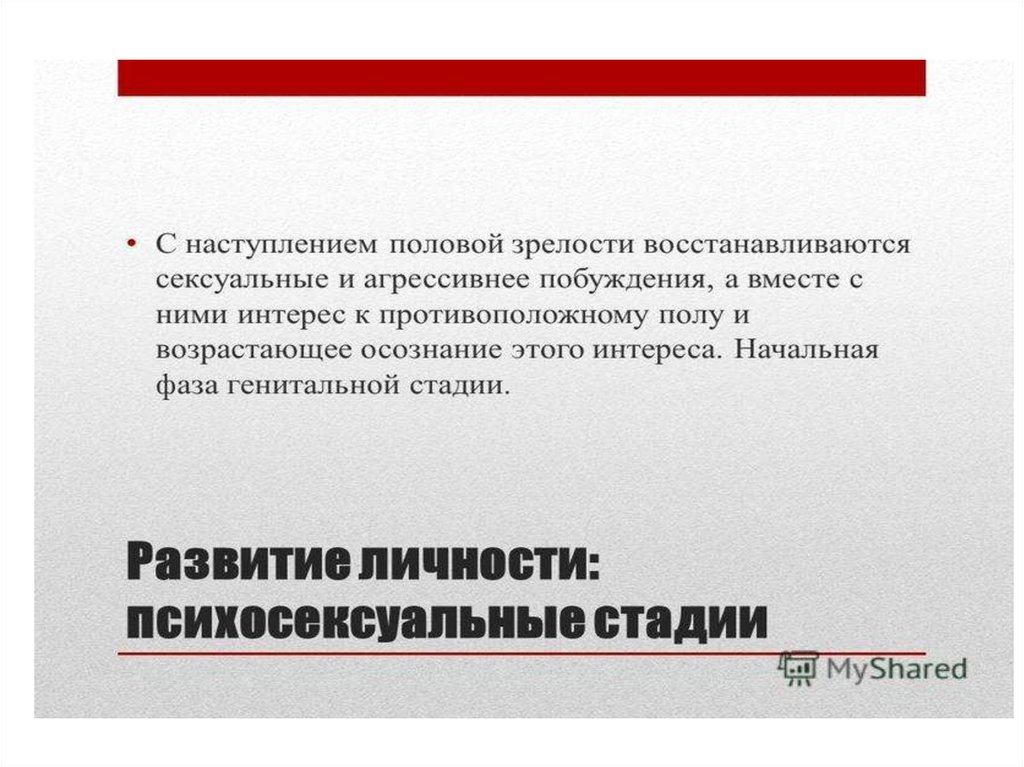 • С наступлением половой зрелости восстанавливаются сексуальные и агрессивнее побуждения, а вместе с ними интерес к противоположному полу и возрастающее осознание этого интереса. Начальная фаза генитальной стадии.

Развитие личности: психосексуальные стадии

MyShared